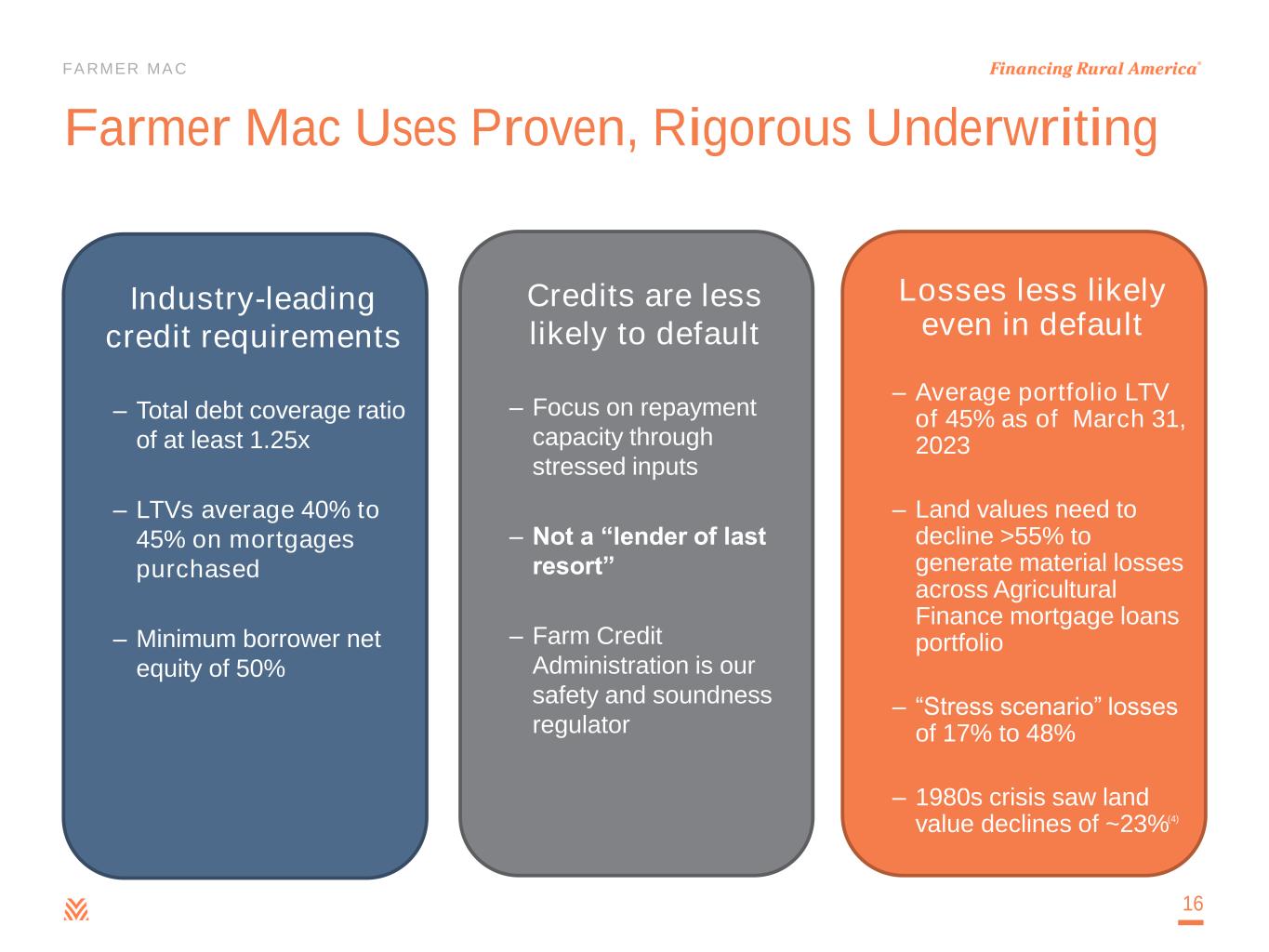 FARMER MAC

Financing Rural America®

Farmer Mac Uses Proven, Rigorous Underwriting

Industry-leading credit requirements

– Total debt coverage ratio of at least 1.25x

– LTVs average 40% to 45% on mortgages purchased

– Minimum borrower net equity of 50%

Credits are less likely to default

– Focus on repayment capacity through stressed inputs

– Not a “lender of last resort”

– Farm Credit Administration is our safety and soundness regulator

Losses less likely even in default

– Average portfolio LTV of 45% as of March 31, 2023

– Land values need to decline >55% to generate material losses across Agricultural Finance mortgage loans portfolio

– “Stress scenario” losses of 17% to 48%

– 1980s crisis saw land value declines of ~23%$^{(4)}$

16